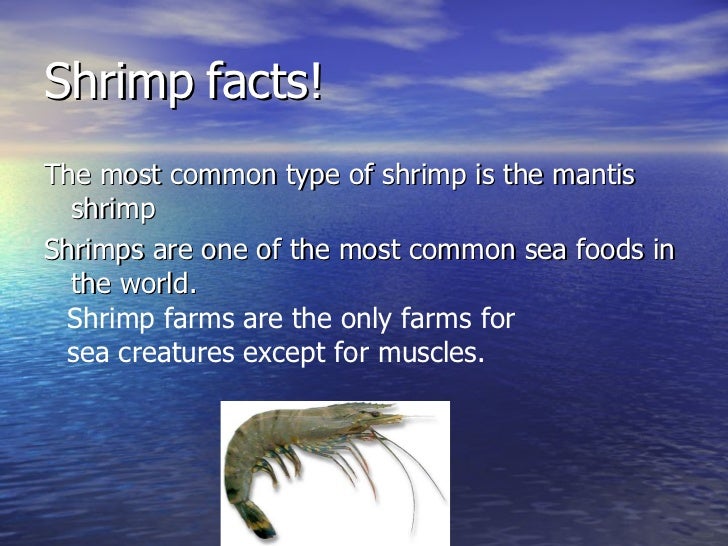 Shrimp facts!

The most common type of shrimp is the mantis shrimp

Shrimps are one of the most common sea foods in the world.

Shrimp farms are the only farms for sea creatures except for muscles.